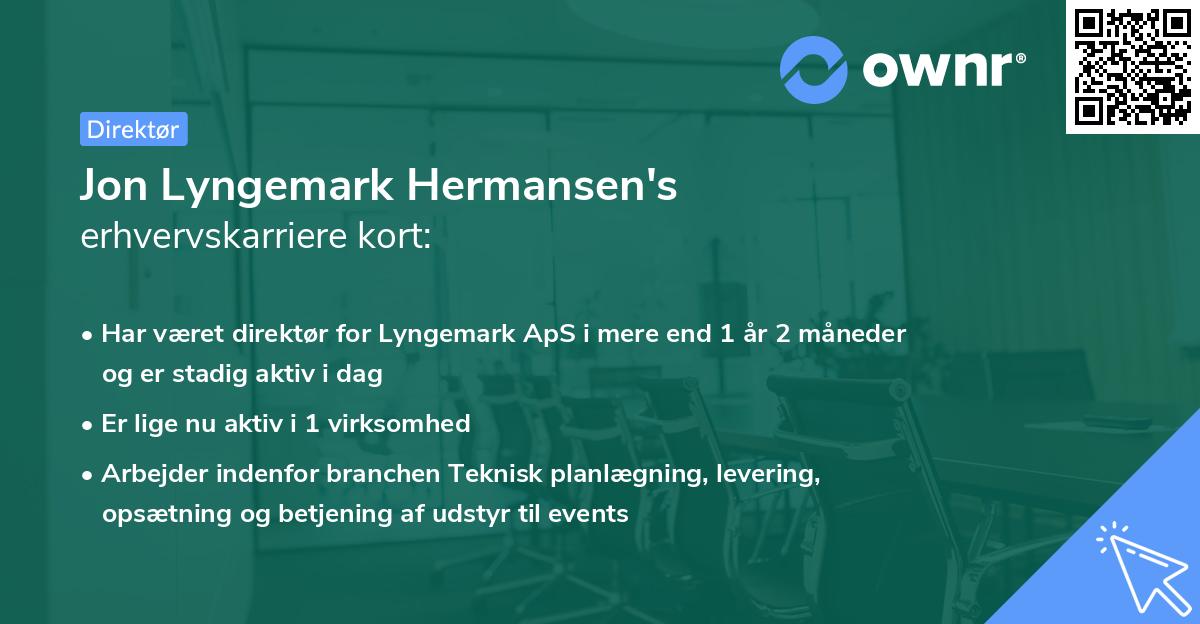 ownr®

Direktør

Jon Lyngemark Hermansen's
erhvervskarriere kort:

• Har været direktør for Lyngemark ApS i mere end 1 år 2 måneder og er stadig aktiv i dag

• Er lige nu aktiv i 1 virksomhed

• Arbejder indenfor branchen Teknisk planlægning, levering, opsætning og betjening af udstyr til events